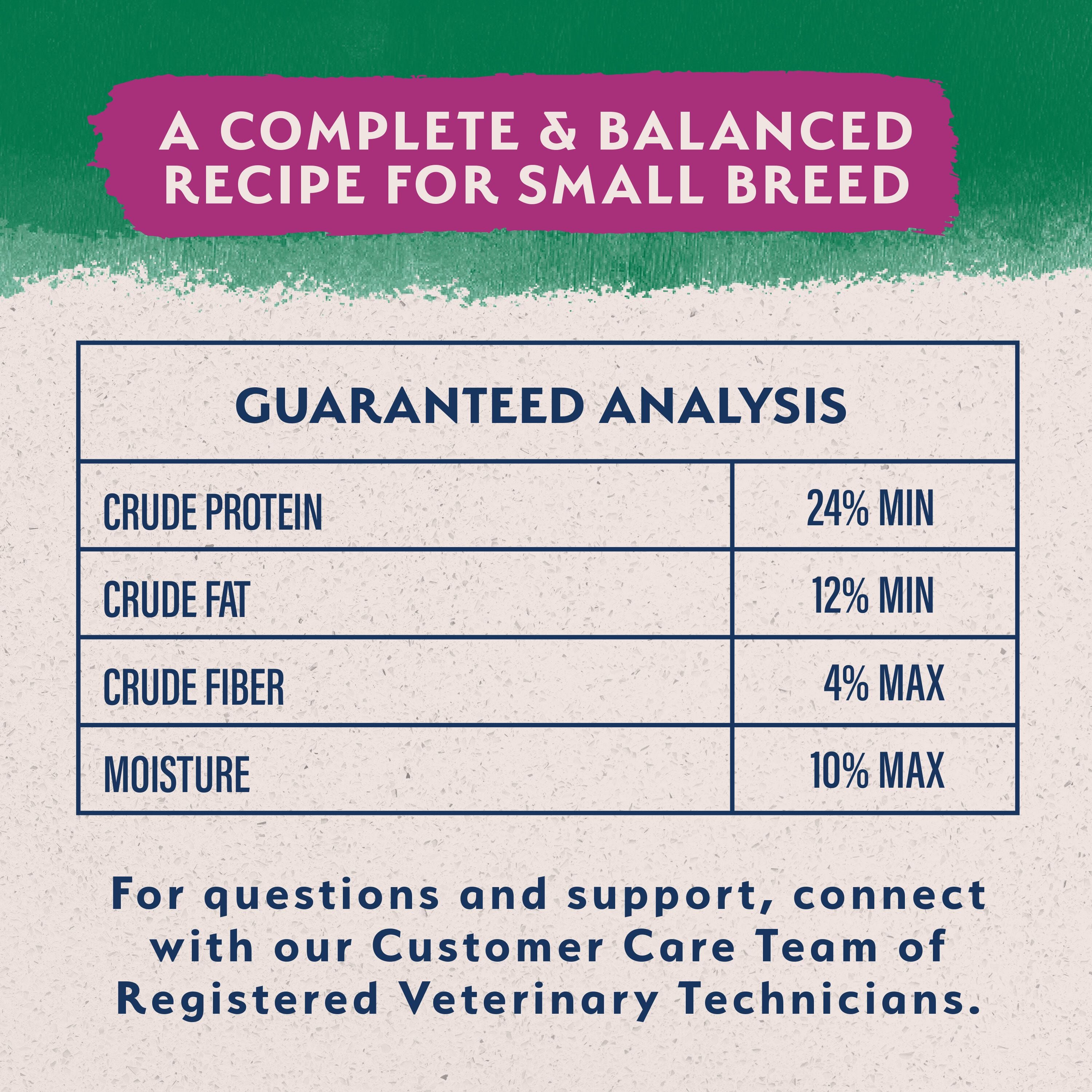 A COMPLETE & BALANCED RECIPE FOR SMALL BREED

| GUARANTEED ANALYSIS | |
|---|---|
| CRUDE PROTEIN | 24% MIN |
| CRUDE FAT | 12% MIN |
| CRUDE FIBER | 4% MAX |
| MOISTURE | 10% MAX |

For questions and support, connect with our Customer Care Team of Registered Veterinary Technicians.